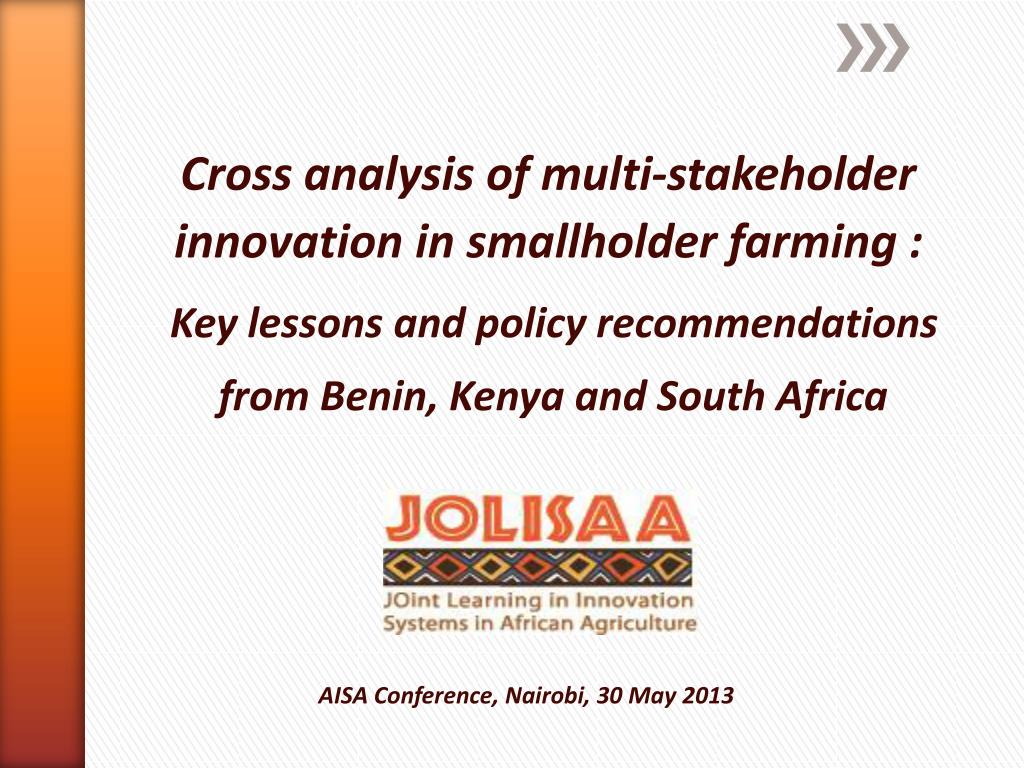 Cross analysis of multi-stakeholder innovation in smallholder farming :

Key lessons and policy recommendations from Benin, Kenya and South Africa

JOLISAA

JOint Learning in Innovation Systems in African Agriculture

AISA Conference, Nairobi, 30 May 2013